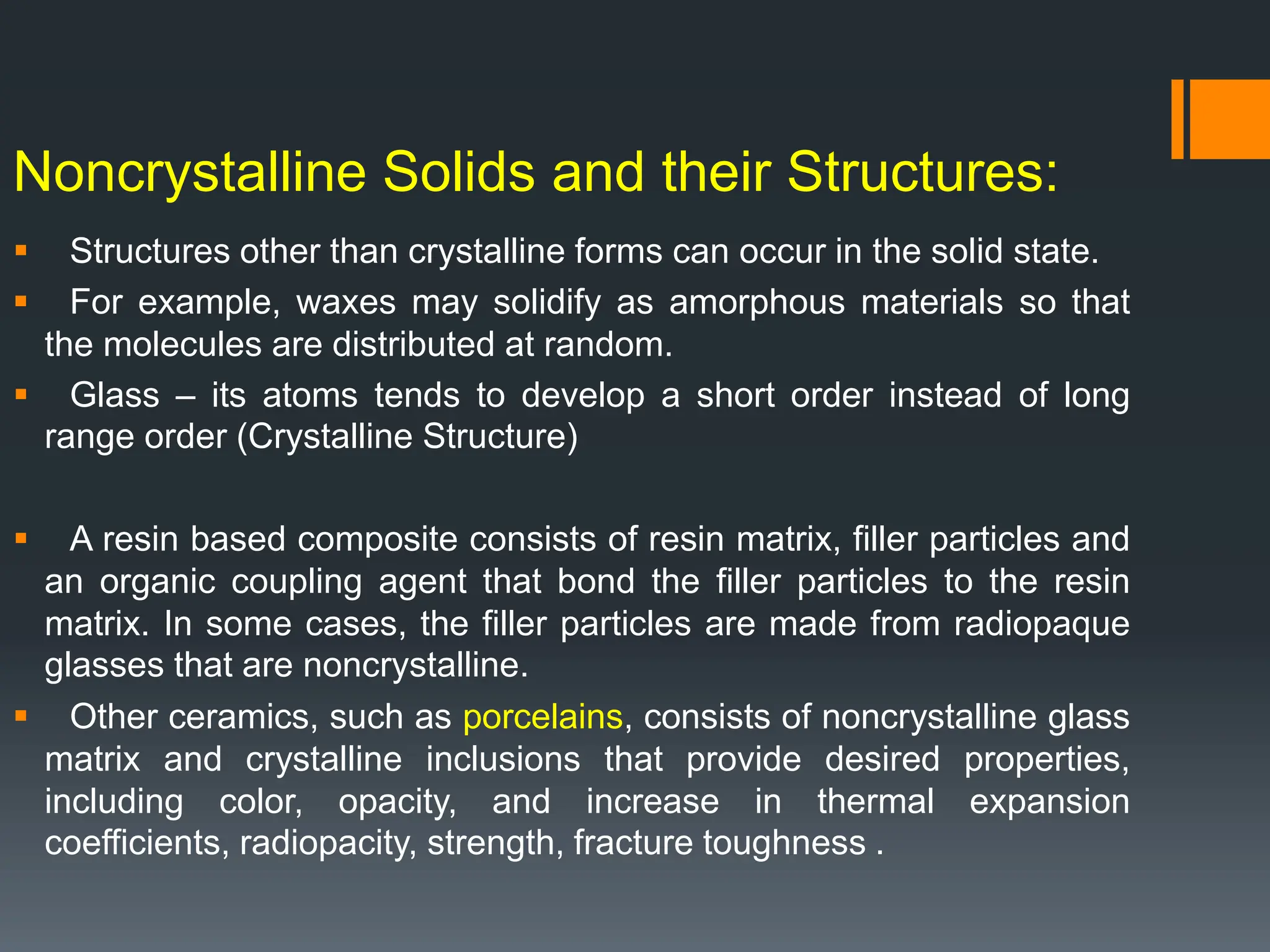 Noncrystalline Solids and their Structures:

▪ Structures other than crystalline forms can occur in the solid state.

▪ For example, waxes may solidify as amorphous materials so that the molecules are distributed at random.

▪ Glass – its atoms tends to develop a short order instead of long range order (Crystalline Structure)

▪ A resin based composite consists of resin matrix, filler particles and an organic coupling agent that bond the filler particles to the resin matrix. In some cases, the filler particles are made from radiopaque glasses that are noncrystalline.

▪ Other ceramics, such as porcelains, consists of noncrystalline glass matrix and crystalline inclusions that provide desired properties, including color, opacity, and increase in thermal expansion coefficients, radiopacity, strength, fracture toughness .